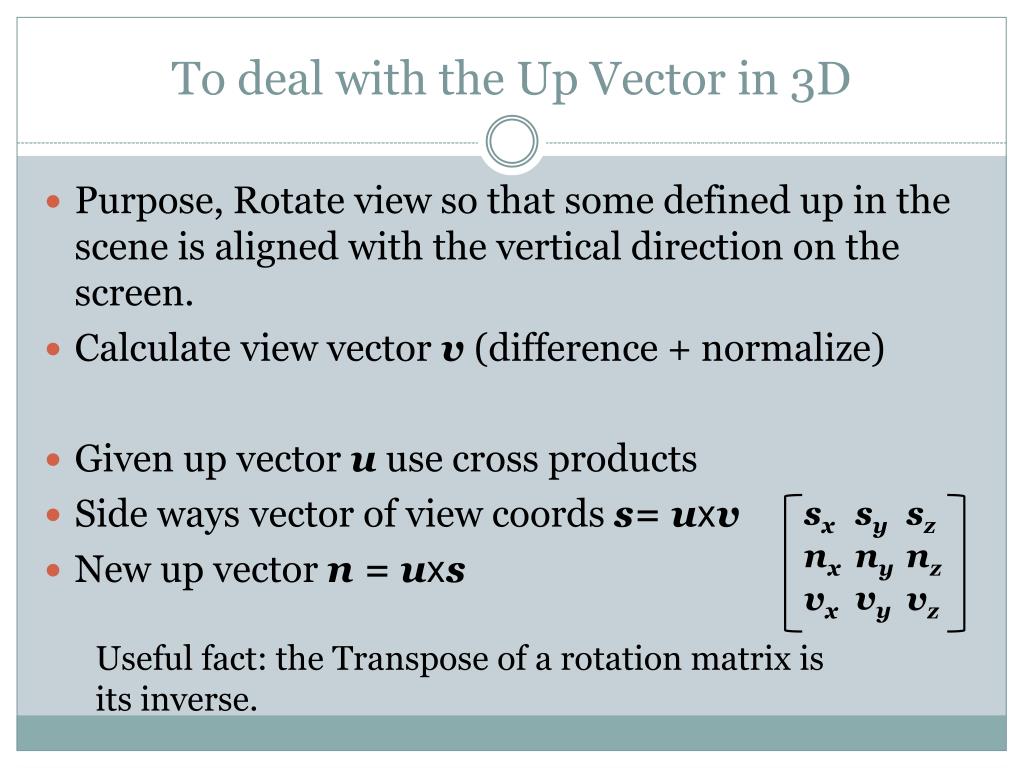 To deal with the Up Vector in 3D

- Purpose, Rotate view so that some defined up in the scene is aligned with the vertical direction on the screen.
- Calculate view vector $\boldsymbol{v}$ (difference + normalize)

- Given up vector $\boldsymbol{u}$ use cross products
- Side ways vector of view coords $\boldsymbol{s} = \boldsymbol{u} \times \boldsymbol{v}$
- New up vector $\boldsymbol{n} = \boldsymbol{u} \times \boldsymbol{s}$

$\begin{bmatrix} s_x & s_y & s_z \\ n_x & n_y & n_z \\ v_x & v_y & v_z \end{bmatrix}$

Useful fact: the Transpose of a rotation matrix is its inverse.